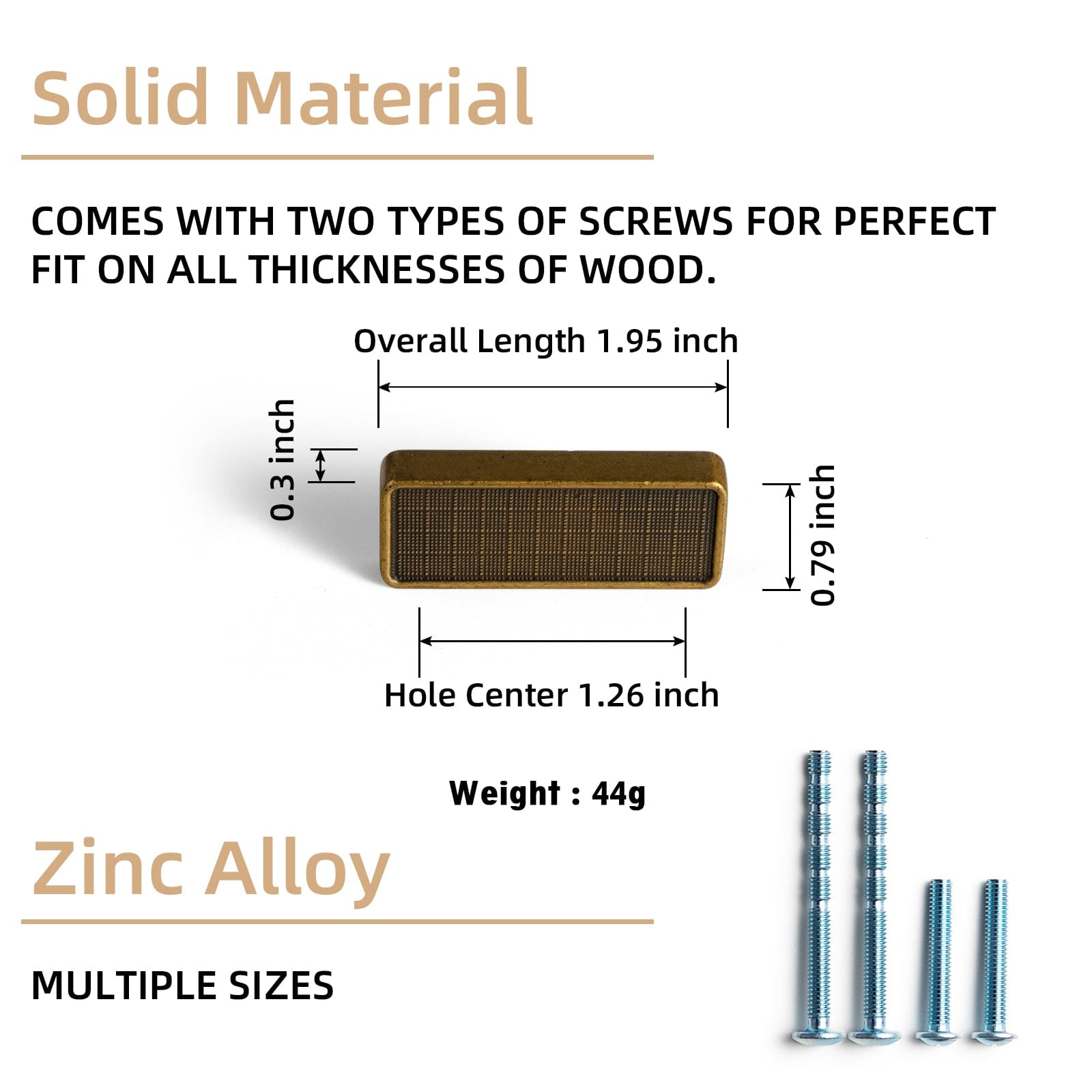 Solid Material

COMES WITH TWO TYPES OF SCREWS FOR PERFECT FIT ON ALL THICKNESSES OF WOOD.

Overall Length 1.95 inch

0.3 inch

0.79 inch

Hole Center 1.26 inch

Weight : 44g

Zinc Alloy

MULTIPLE SIZES